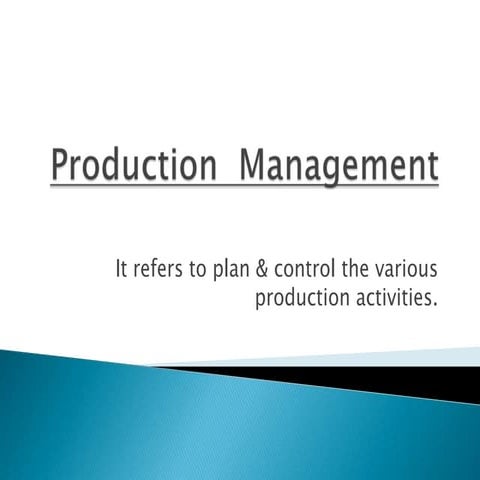 Production Management

It refers to plan & control the various production activities.